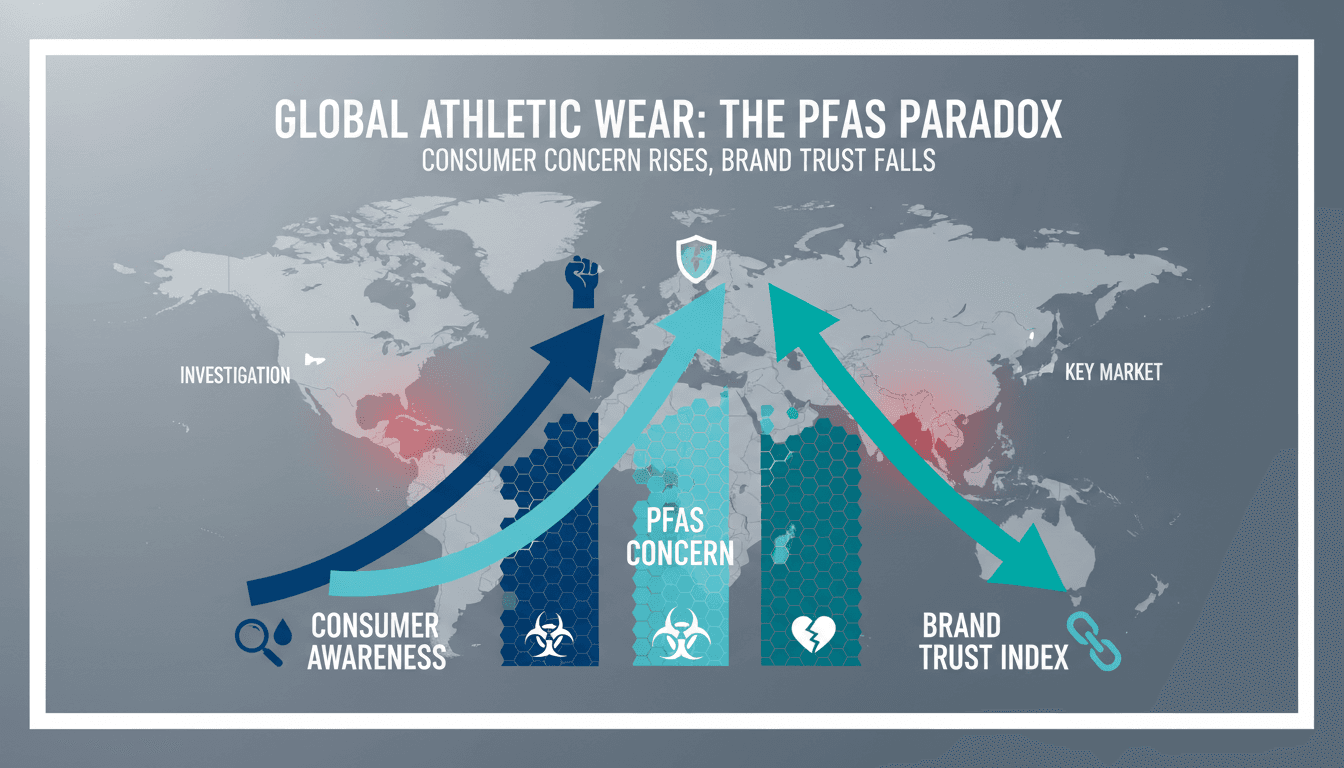 GLOBAL ATHLETIC WEAR: THE PFAS PARADOX
CONSUMER CONCERN RISES, BRAND TRUST FALLS

INVESTIGATION

KEY MARKET

PFAS CONCERN

CONSUMER AWARENESS

BRAND TRUST INDEX